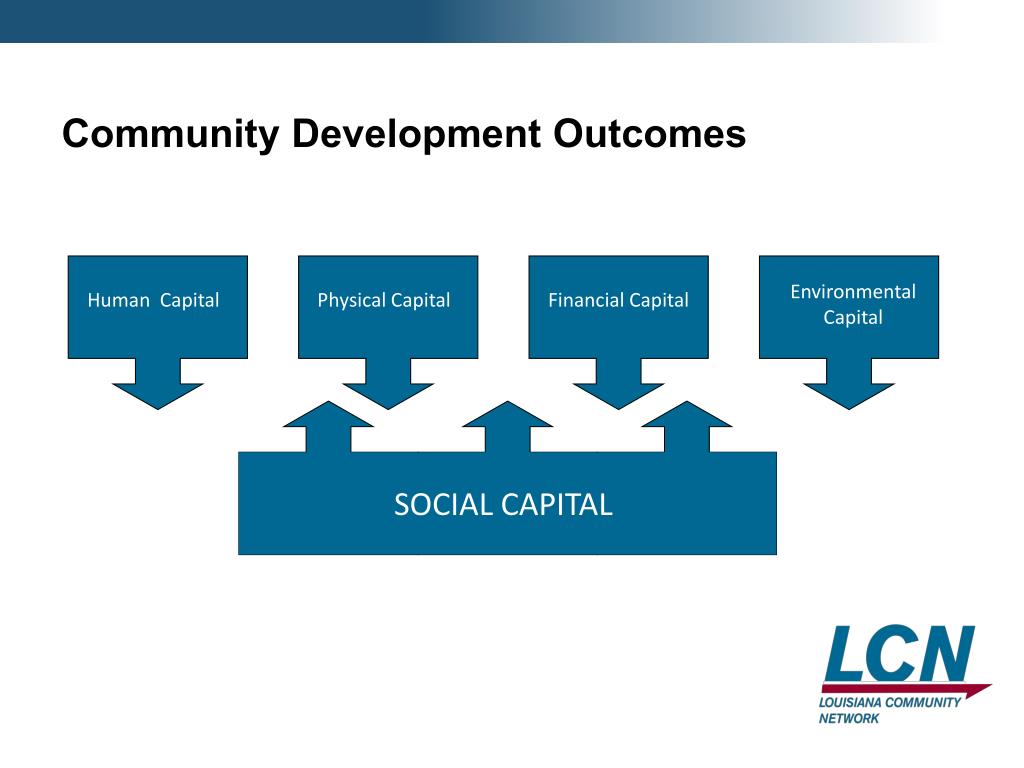 Community Development Outcomes

Human Capital

Physical Capital

Financial Capital

Environmental Capital

SOCIAL CAPITAL

LCN
LOUISIANA COMMUNITY NETWORK